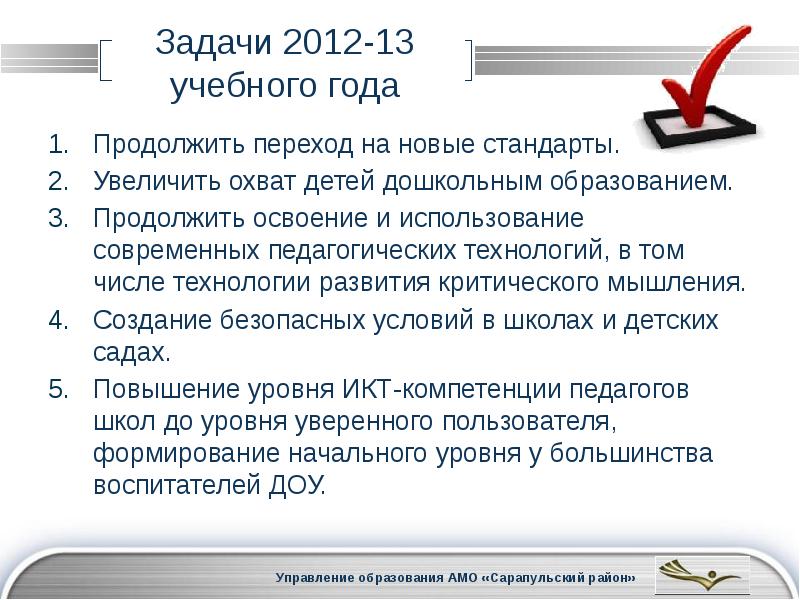 Задачи 2012-13 учебного года

1. Продолжить переход на новые стандарты.
2. Увеличить охват детей дошкольным образованием.
3. Продолжить освоение и использование современных педагогических технологий, в том числе технологии развития критического мышления.
4. Создание безопасных условий в школах и детских садах.
5. Повышение уровня ИКТ-компетенции педагогов школ до уровня уверенного пользователя, формирование начального уровня у большинства воспитателей ДОУ.

Управление образования АМО «Сарапульский район»